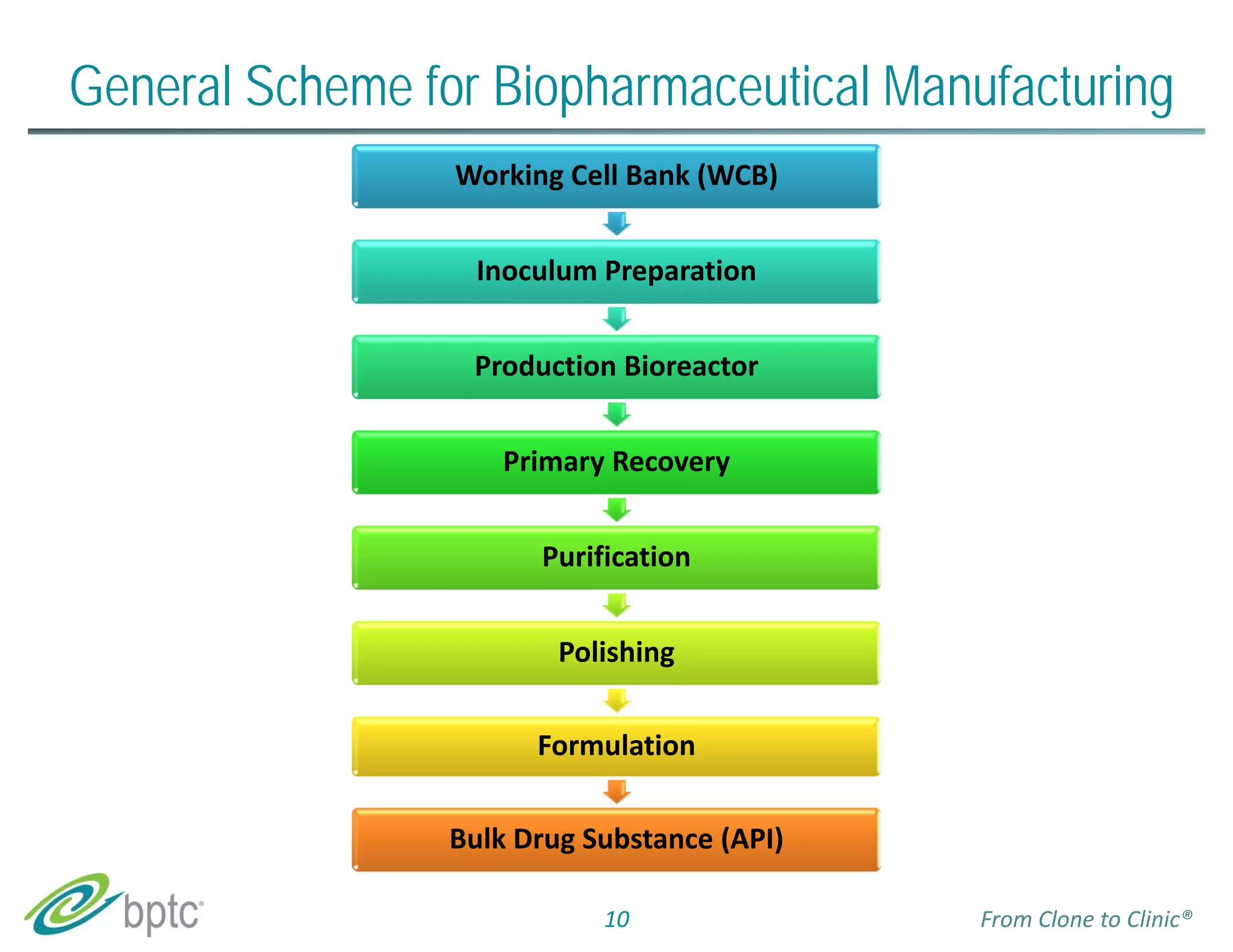 General Scheme for Biopharmaceutical Manufacturing

Working Cell Bank (WCB)

Inoculum Preparation

Production Bioreactor

Primary Recovery

Purification

Polishing

Formulation

Bulk Drug Substance (API)

bptc

10

From Clone to Clinic®